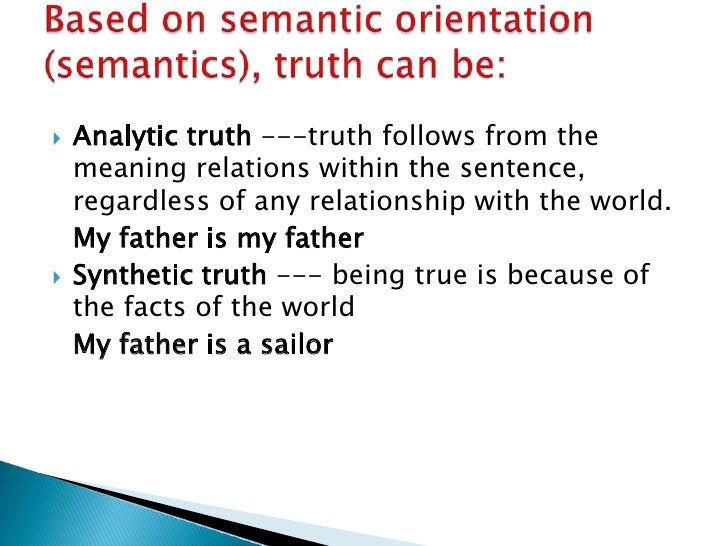 Based on semantic orientation (semantics), truth can be:

Analytic truth ---truth follows from the meaning relations within the sentence, regardless of any relationship with the world.

My father is my father

Synthetic truth --- being true is because of the facts of the world

My father is a sailor